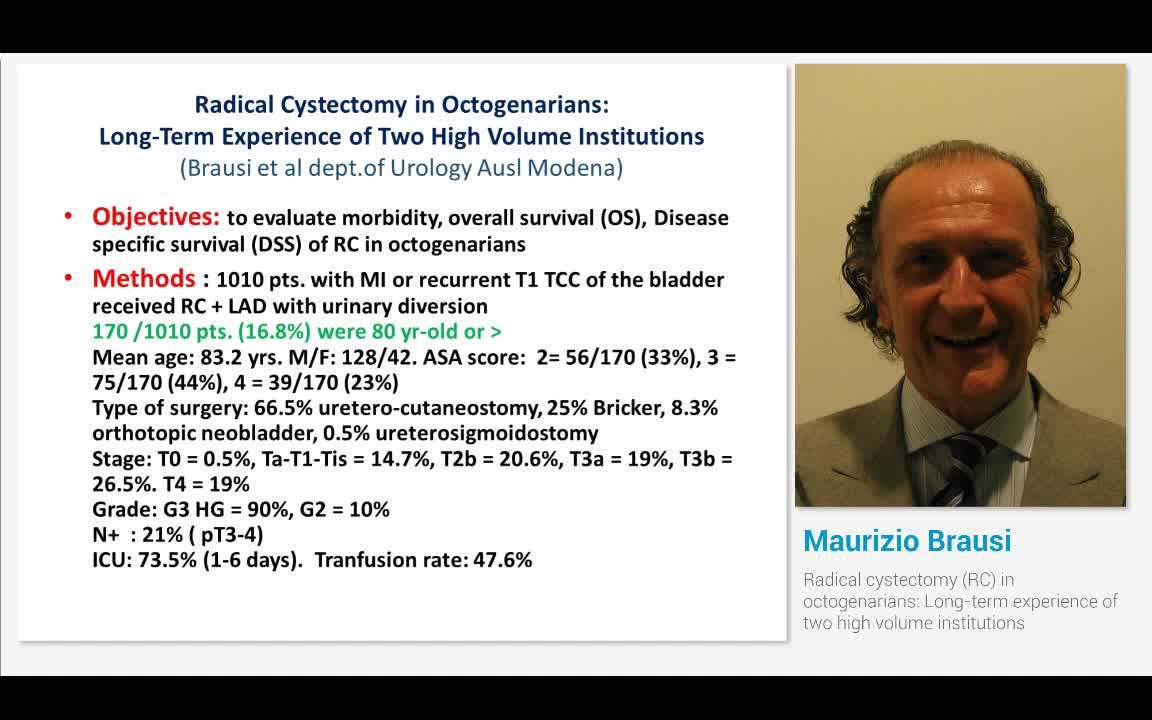 Radical Cystectomy in Octogenarians:
Long-Term Experience of Two High Volume Institutions
(Brausi et al dept.of Urology Ausl Modena)

• Objectives: to evaluate morbidity, overall survival (OS), Disease specific survival (DSS) of RC in octogenarians

• Methods : 1010 pts. with MI or recurrent T1 TCC of the bladder received RC + LAD with urinary diversion
170 /1010 pts. (16.8%) were 80 yr-old or >
Mean age: 83.2 yrs. M/F: 128/42. ASA score: 2= 56/170 (33%), 3 = 75/170 (44%), 4 = 39/170 (23%)
Type of surgery: 66.5% uretero-cutaneostomy, 25% Bricker, 8.3% orthotopic neobladder, 0.5% ureterosigmoidostomy
Stage: T0 = 0.5%, Ta-T1-Tis = 14.7%, T2b = 20.6%, T3a = 19%, T3b = 26.5%. T4 = 19%
Grade: G3 HG = 90%, G2 = 10%
N+ : 21% ( pT3-4)
ICU: 73.5% (1-6 days). Tranfusion rate: 47.6%

Maurizio Brausi

Radical cystectomy (RC) in octogenarians: Long-term experience of two high volume institutions